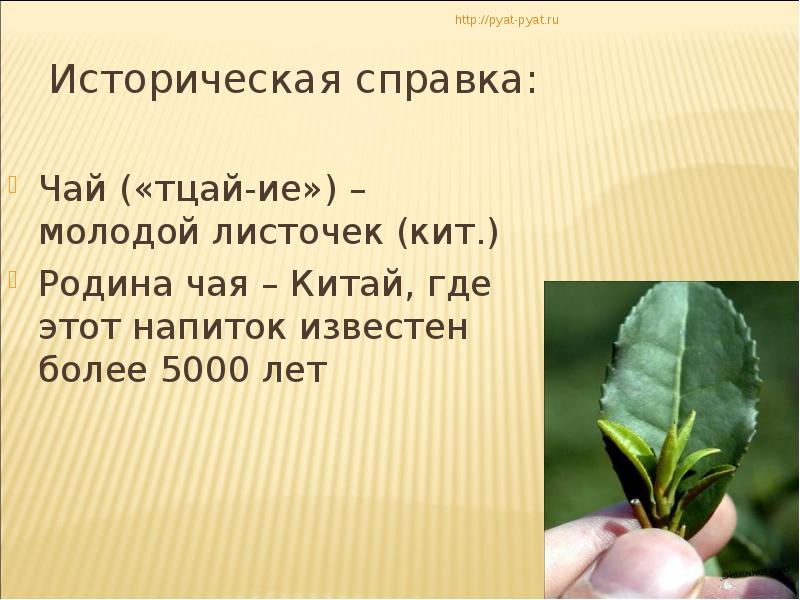 http://pyat-pyat.ru

Историческая справка:

Чай («тцай-ие») – молодой листочек (кит.)

Родина чая – Китай, где этот напиток известен более 5000 лет